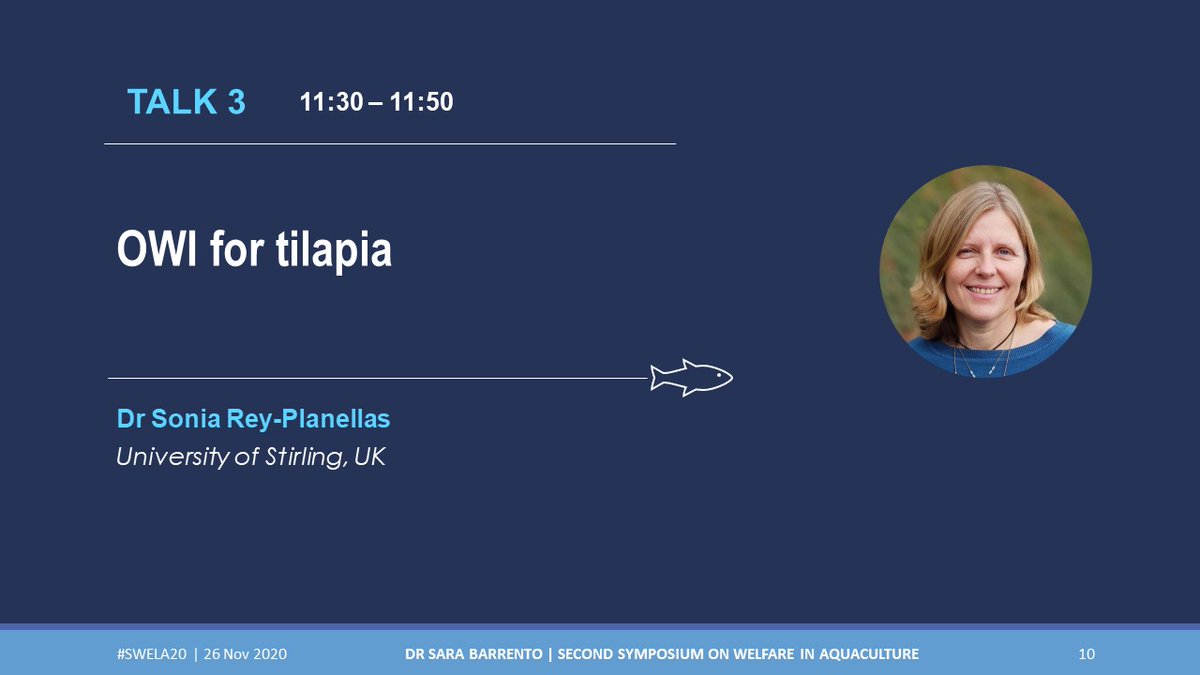 TALK 3 11:30 – 11:50

OWI for tilapia

Dr Sonia Rey-Planellas
University of Stirling, UK

#SWELA20 | 26 Nov 2020 DR SARA BARRENTO | SECOND SYMPOSIUM ON WELFARE IN AQUACULTURE 10